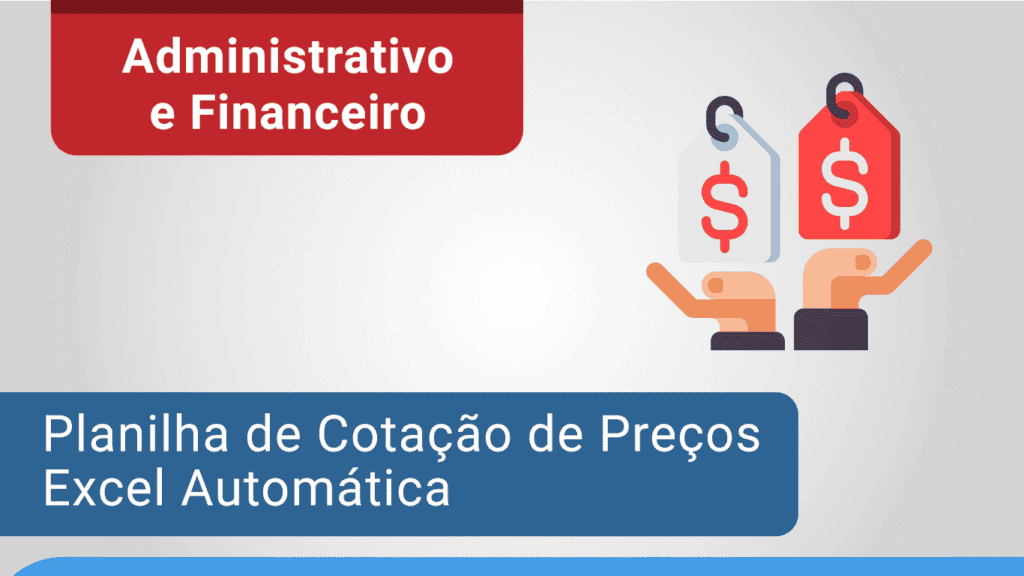 Administrativo
e Financeiro

$
$

Planilha de Cotação de Preços
Excel Automática